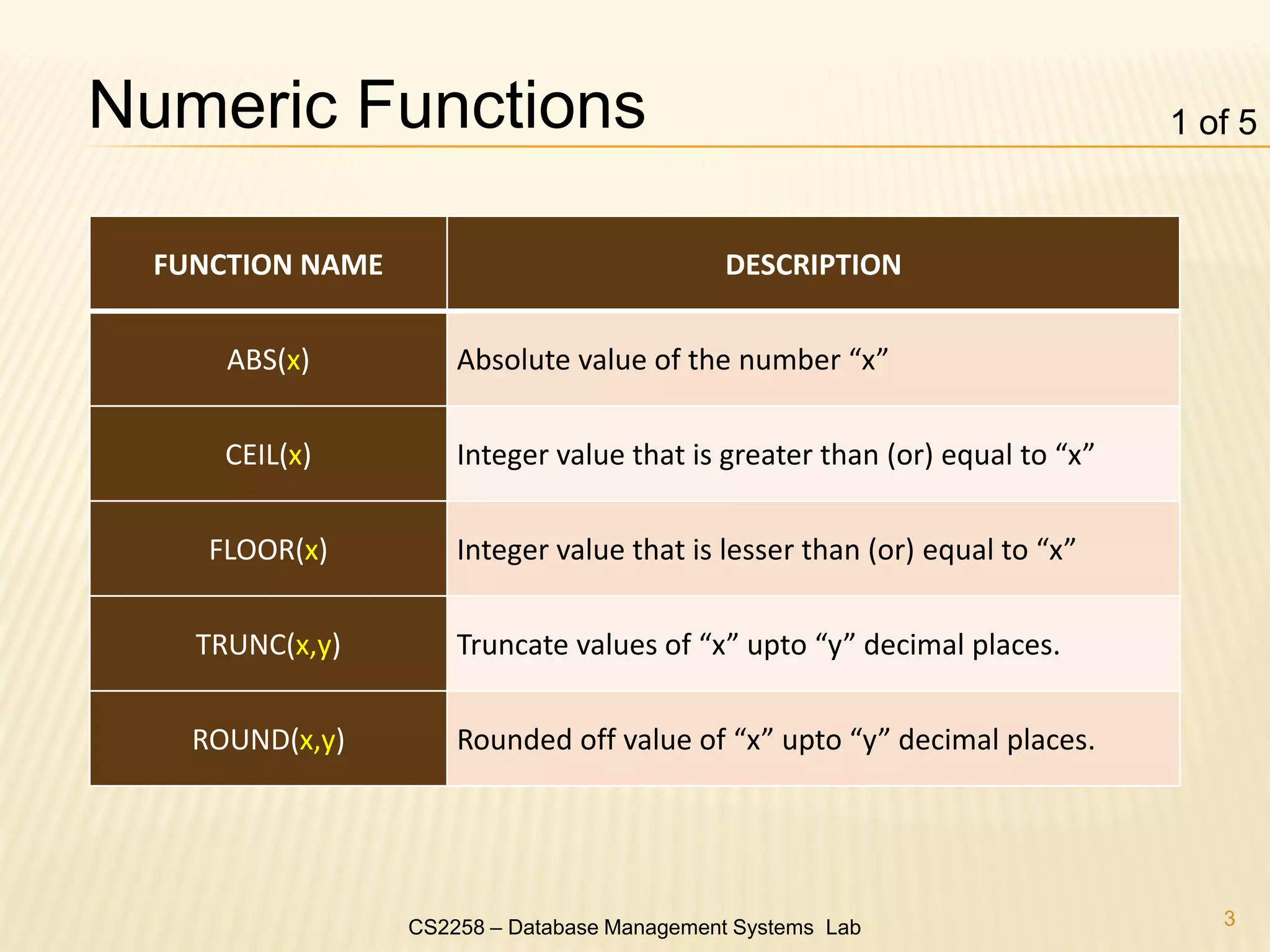 Numeric Functions

1 of 5

| FUNCTION NAME | DESCRIPTION |
|---|---|
| ABS(x) | Absolute value of the number “x” |
| CEIL(x) | Integer value that is greater than (or) equal to “x” |
| FLOOR(x) | Integer value that is lesser than (or) equal to “x” |
| TRUNC(x,y) | Truncate values of “x” upto “y” decimal places. |
| ROUND(x,y) | Rounded off value of “x” upto “y” decimal places. |

CS2258 – Database Management Systems Lab

3